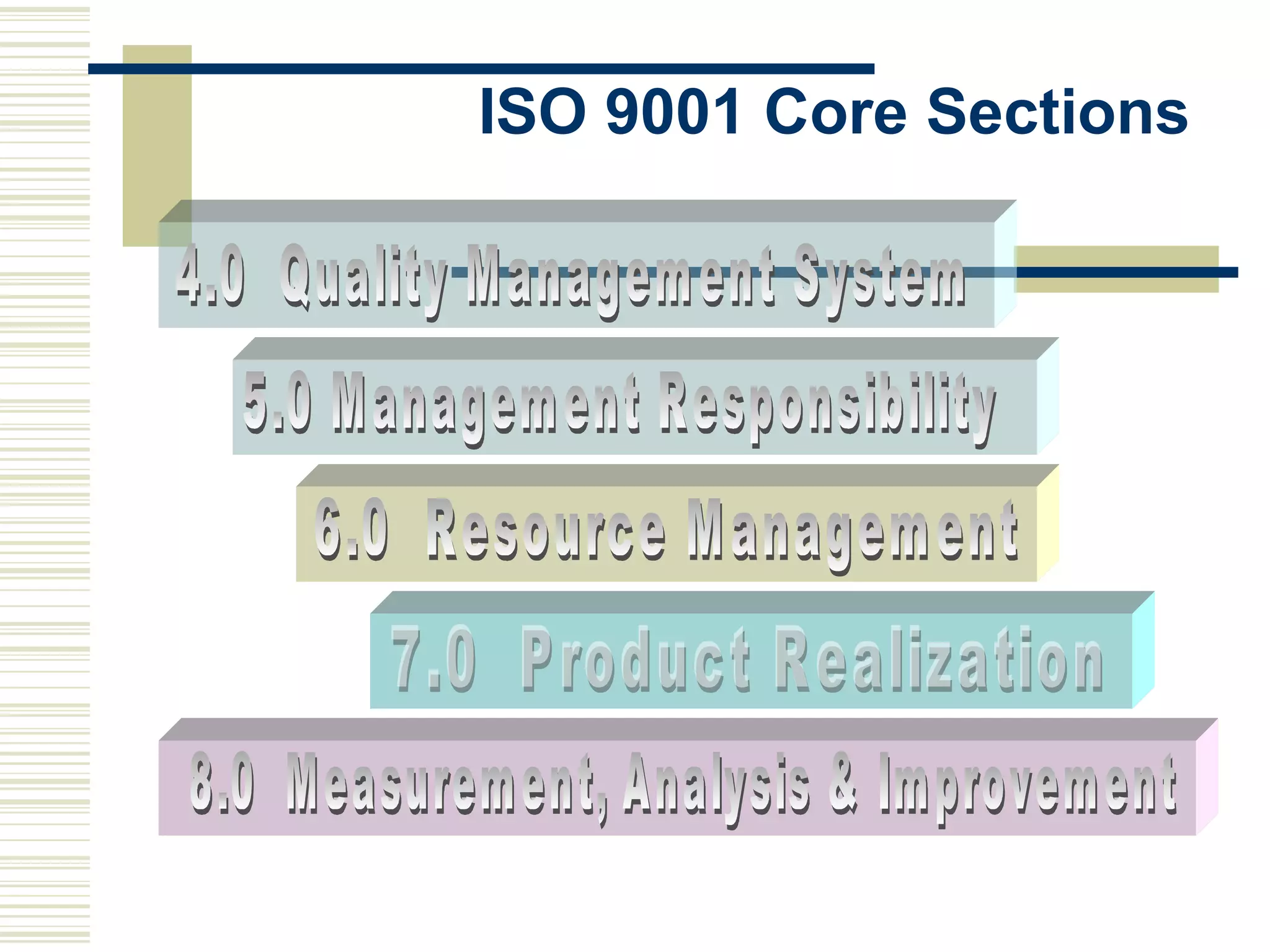 ISO 9001 Core Sections

4.0 Quality Management System

5.0 Management Responsibility

6.0 Resource Management

7.0 Product Realization

8.0 Measurement, Analysis & Improvement